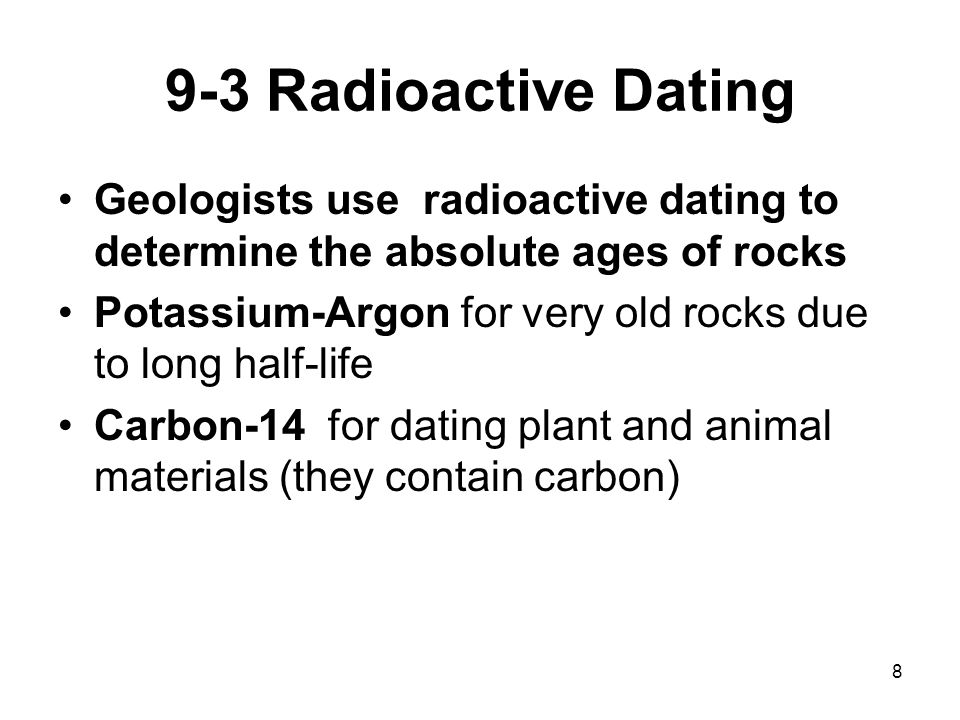 9-3 Radioactive Dating

• Geologists use radioactive dating to determine the absolute ages of rocks
• Potassium-Argon for very old rocks due to long half-life
• Carbon-14 for dating plant and animal materials (they contain carbon)

8